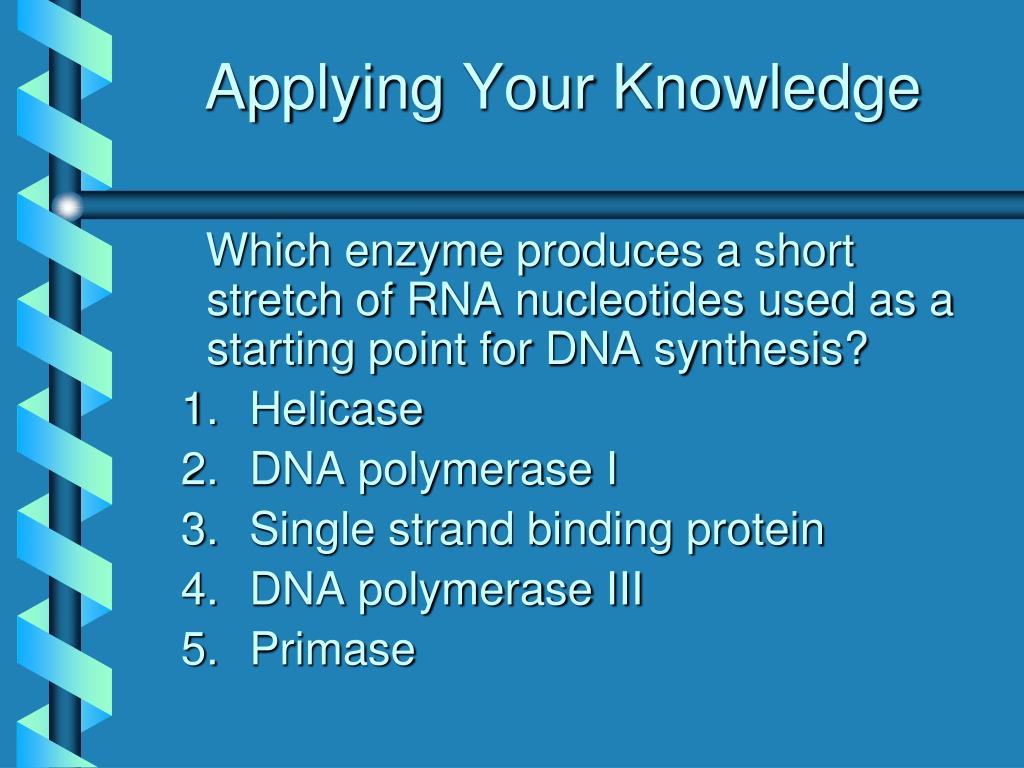 Applying Your Knowledge

Which enzyme produces a short stretch of RNA nucleotides used as a starting point for DNA synthesis?

1. Helicase
2. DNA polymerase I
3. Single strand binding protein
4. DNA polymerase III
5. Primase